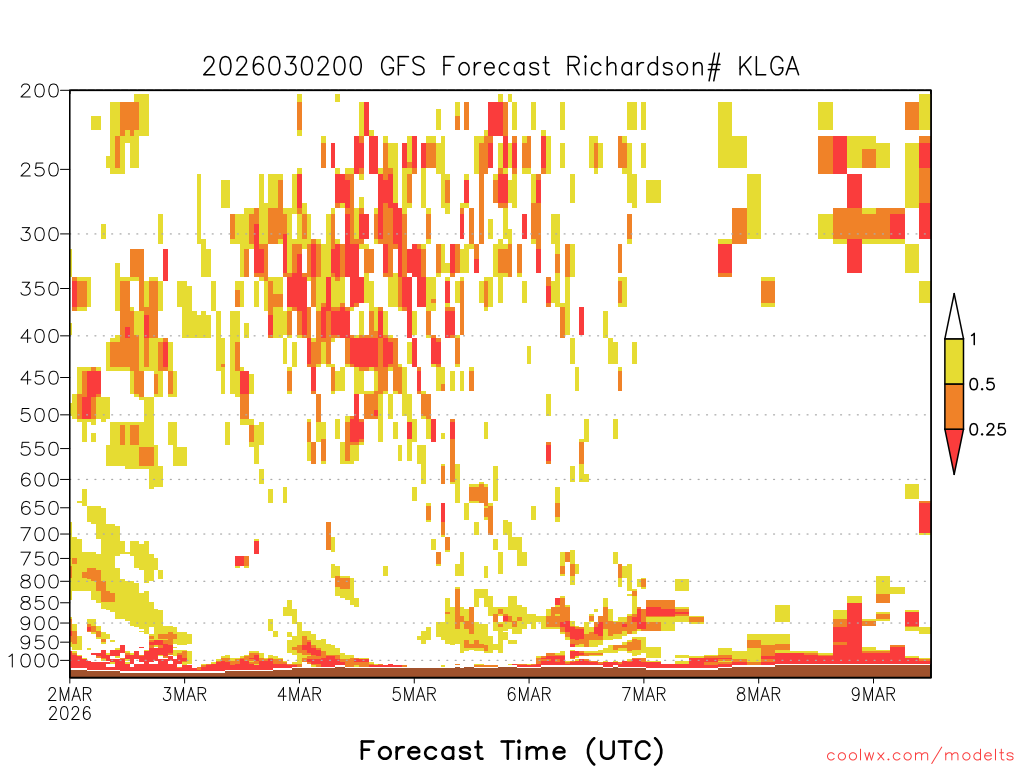 2026030200 GFS Forecast Richardson# KLGA

200
250
300
350
400
450
500
550
600
650
700
750
800
850
900
950
1000

1
0.5
0.25

2MAR
2026
3MAR
4MAR
5MAR
6MAR
7MAR
8MAR
9MAR

Forecast Time (UTC)

coolwx.com/modelts